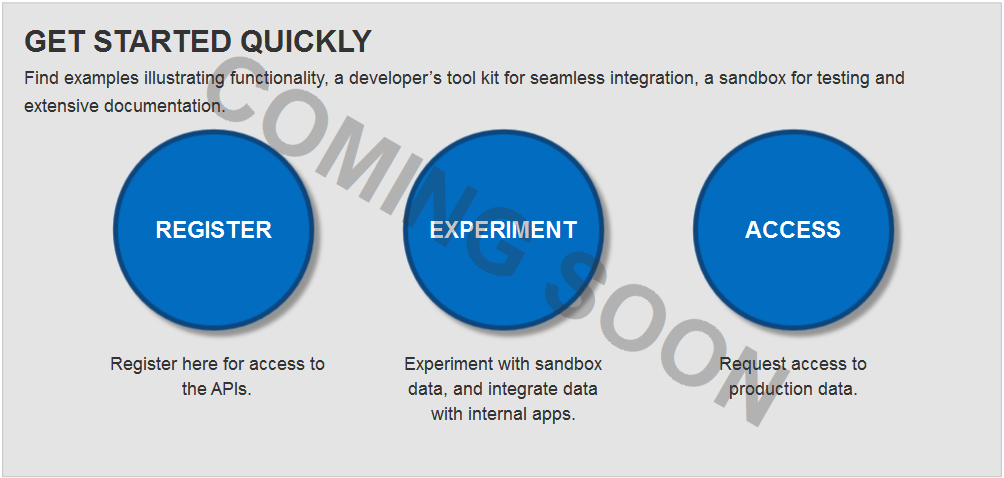 GET STARTED QUICKLY

Find examples illustrating functionality, a developer's tool kit for seamless integration, a sandbox for testing and extensive documentation.

COMING SOON

REGISTER

Register here for access to the APIs.

EXPERIMENT

Experiment with sandbox data, and integrate data with internal apps.

ACCESS

Request access to production data.